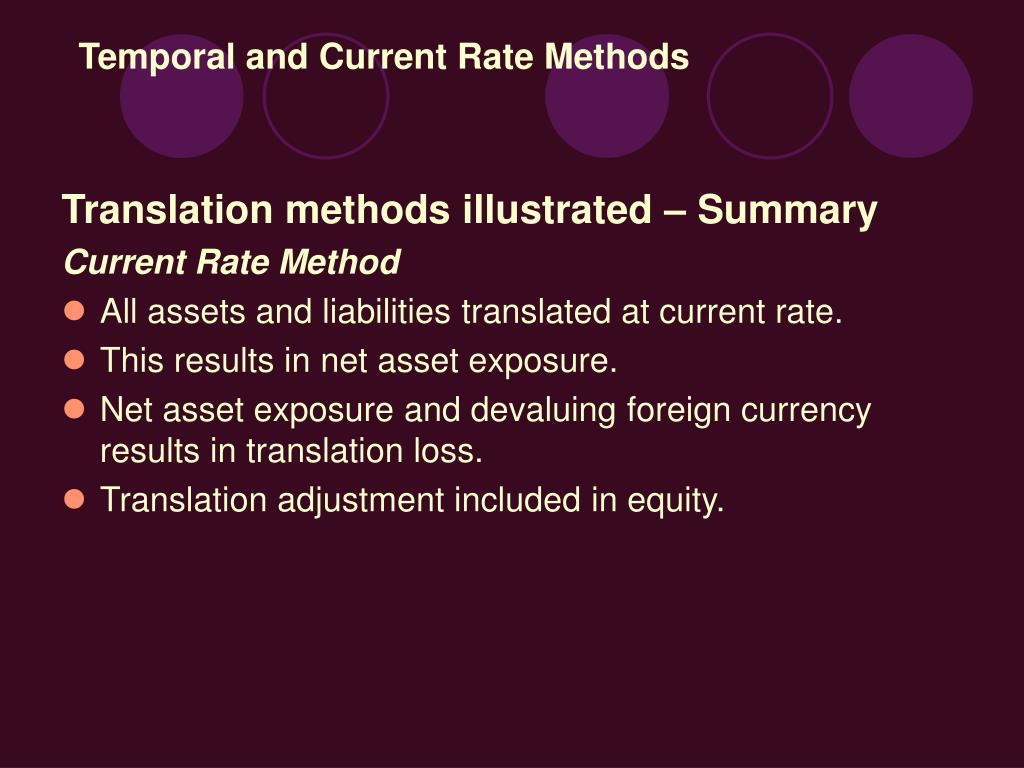 Temporal and Current Rate Methods

Translation methods illustrated – Summary

Current Rate Method

- All assets and liabilities translated at current rate.
- This results in net asset exposure.
- Net asset exposure and devaluing foreign currency results in translation loss.
- Translation adjustment included in equity.